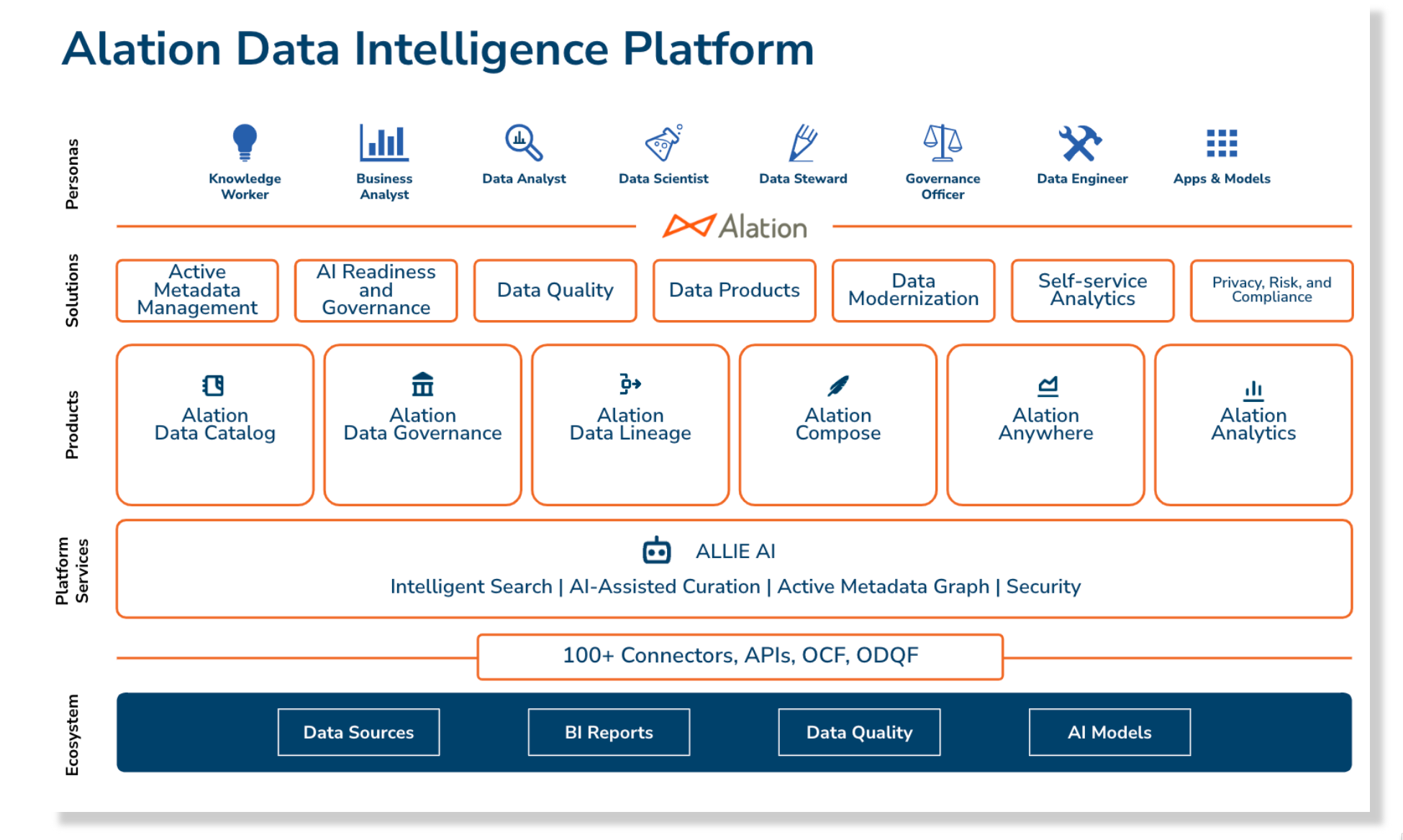 Alation Data Intelligence Platform

Personas

Knowledge Worker

Business Analyst

Data Analyst

Data Scientist

Data Steward

Governance Officer

Data Engineer

Apps & Models

Alation

Solutions

Active Metadata Management

AI Readiness and Governance

Data Quality

Data Products

Data Modernization

Self-service Analytics

Privacy, Risk, and Compliance

Products

Alation Data Catalog

Alation Data Governance

Alation Data Lineage

Alation Compose

Alation Anywhere

Alation Analytics

Platform Services

ALLIE AI

Intelligent Search | AI-Assisted Curation | Active Metadata Graph | Security

100+ Connectors, APIs, OCF, ODQF

Ecosystem

Data Sources

BI Reports

Data Quality

AI Models